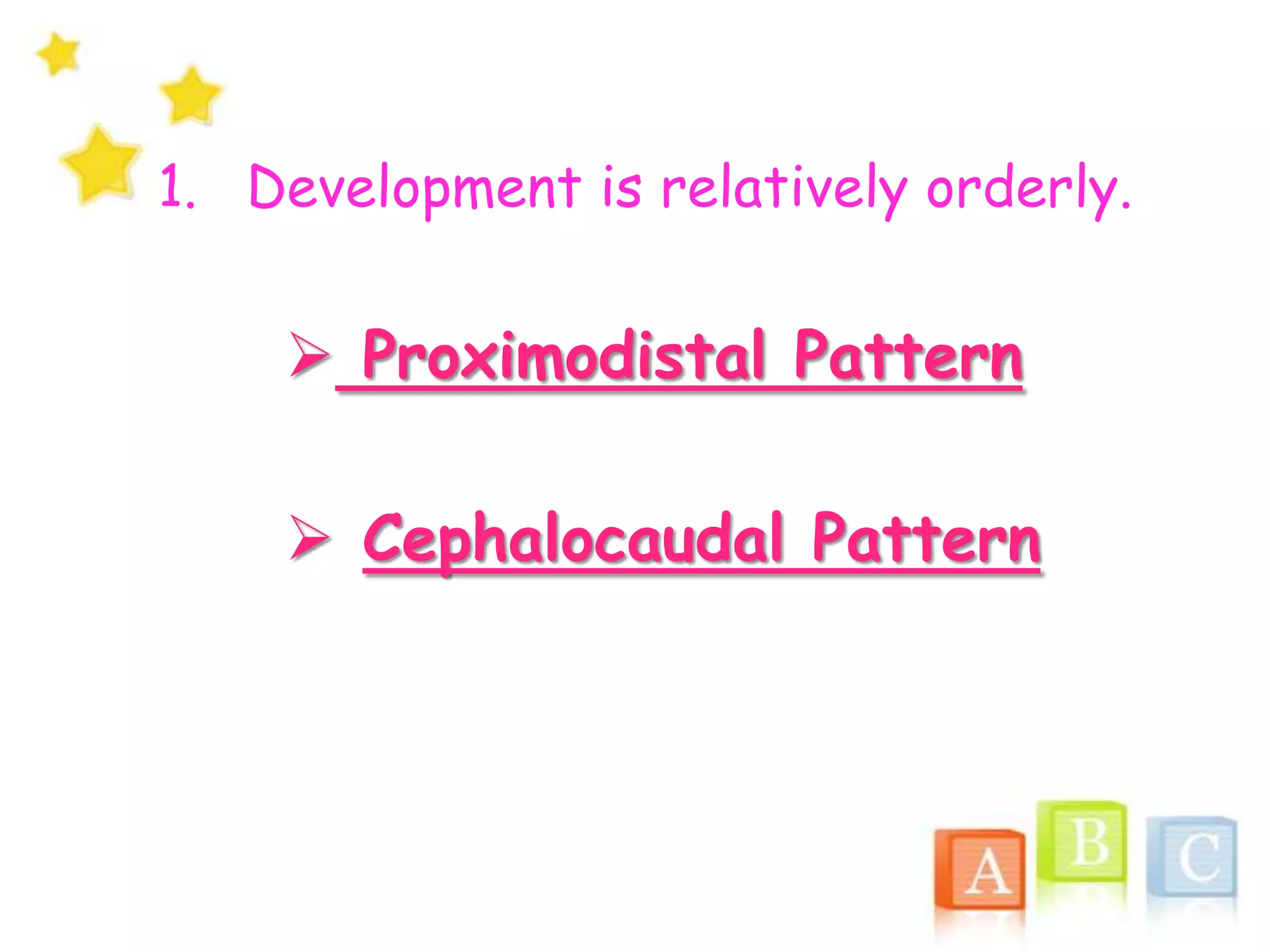 1. Development is relatively orderly.

➢ Proximodistal Pattern

➢ Cephalocaudal Pattern

A B C